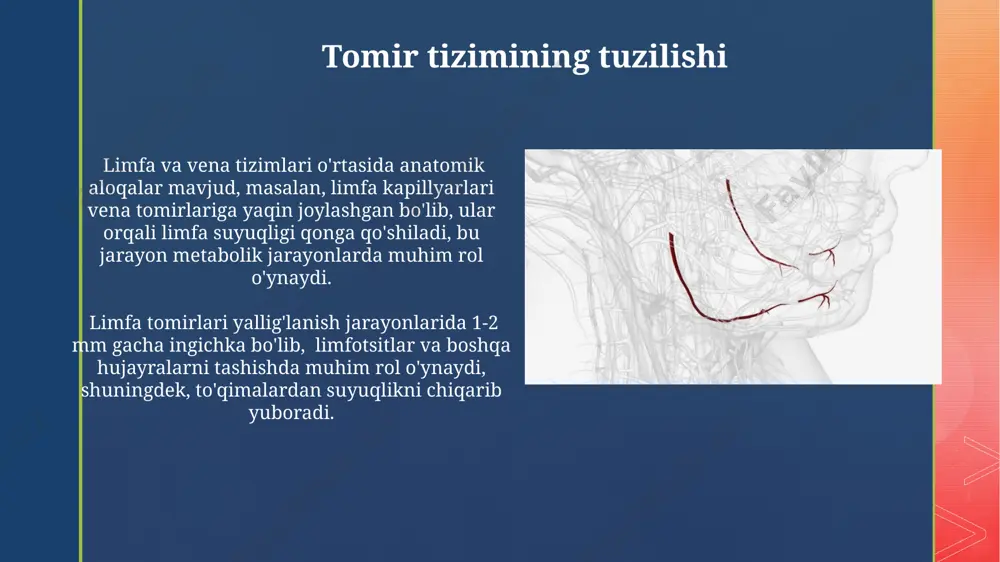 Tomir tizimining tuzilishi

Limfa va vena tizimlari o'rtasida anatomik aloqalar mavjud, masalan, limfa kapillyarlari vena tomirlariga yaqin joylashgan bo'lib, ular orqali limfa suyuqligi qonga qo'shiladi, bu jarayon metabolik jarayonlarda muhim rol o'ynaydi.

Limfa tomirlari yallig'lanish jarayonlarida 1-2 mm gacha ingichka bo'lib, limfotsitlar va boshqa hujayralarni tashishda muhim rol o'ynaydi, shuningdek, to'qimalardan suyuqlikni chiqarib yuboradi.